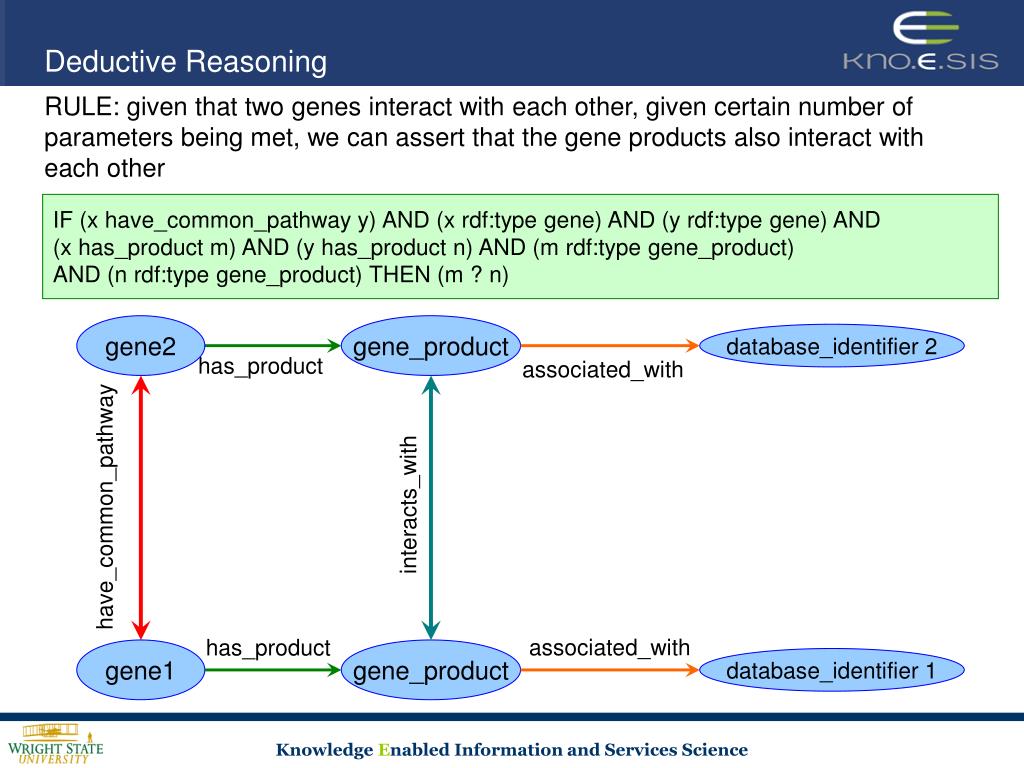 Deductive Reasoning

KNO.E.SIS

RULE: given that two genes interact with each other, given certain number of parameters being met, we can assert that the gene products also interact with each other

IF (x have_common_pathway y) AND (x rdf:type gene) AND (y rdf:type gene) AND (x has_product m) AND (y has_product n) AND (m rdf:type gene_product) AND (n rdf:type gene_product) THEN (m ? n)

gene2

has_product

gene_product

associated_with

database_identifier 2

have_common_pathway

interacts_with

gene1

has_product

gene_product

associated_with

database_identifier 1

WRIGHT STATE UNIVERSITY

Knowledge Enabled Information and Services Science